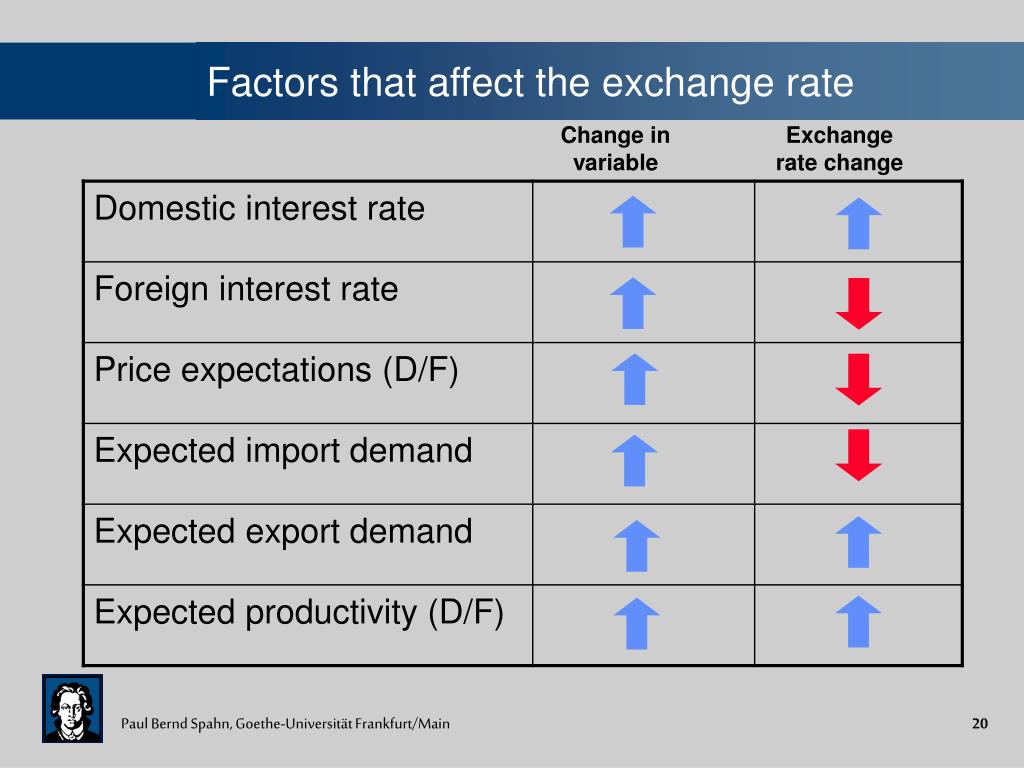 Factors that affect the exchange rate

| | Change in variable | Exchange rate change |
|---|---|---|
| Domestic interest rate | ↑ | ↑ |
| Foreign interest rate | ↑ | ↓ |
| Price expectations (D/F) | ↑ | ↓ |
| Expected import demand | ↑ | ↓ |
| Expected export demand | ↑ | ↑ |
| Expected productivity (D/F) | ↑ | ↑ |

Paul Bernd Spahn, Goethe-Universität Frankfurt/Main

20